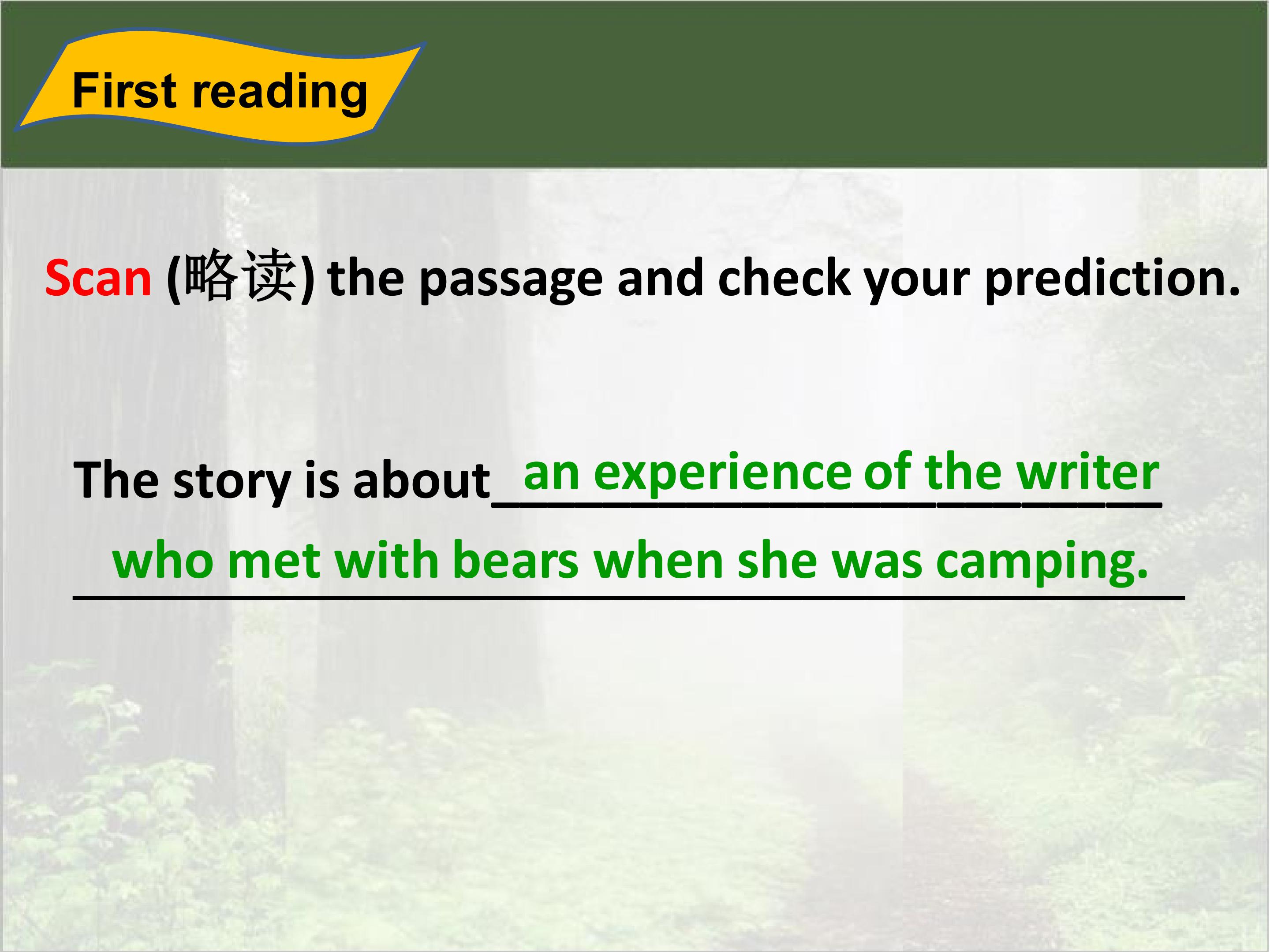 First reading

Scan (略读) the passage and check your prediction.

The story is about an experience of the writer who met with bears when she was camping.